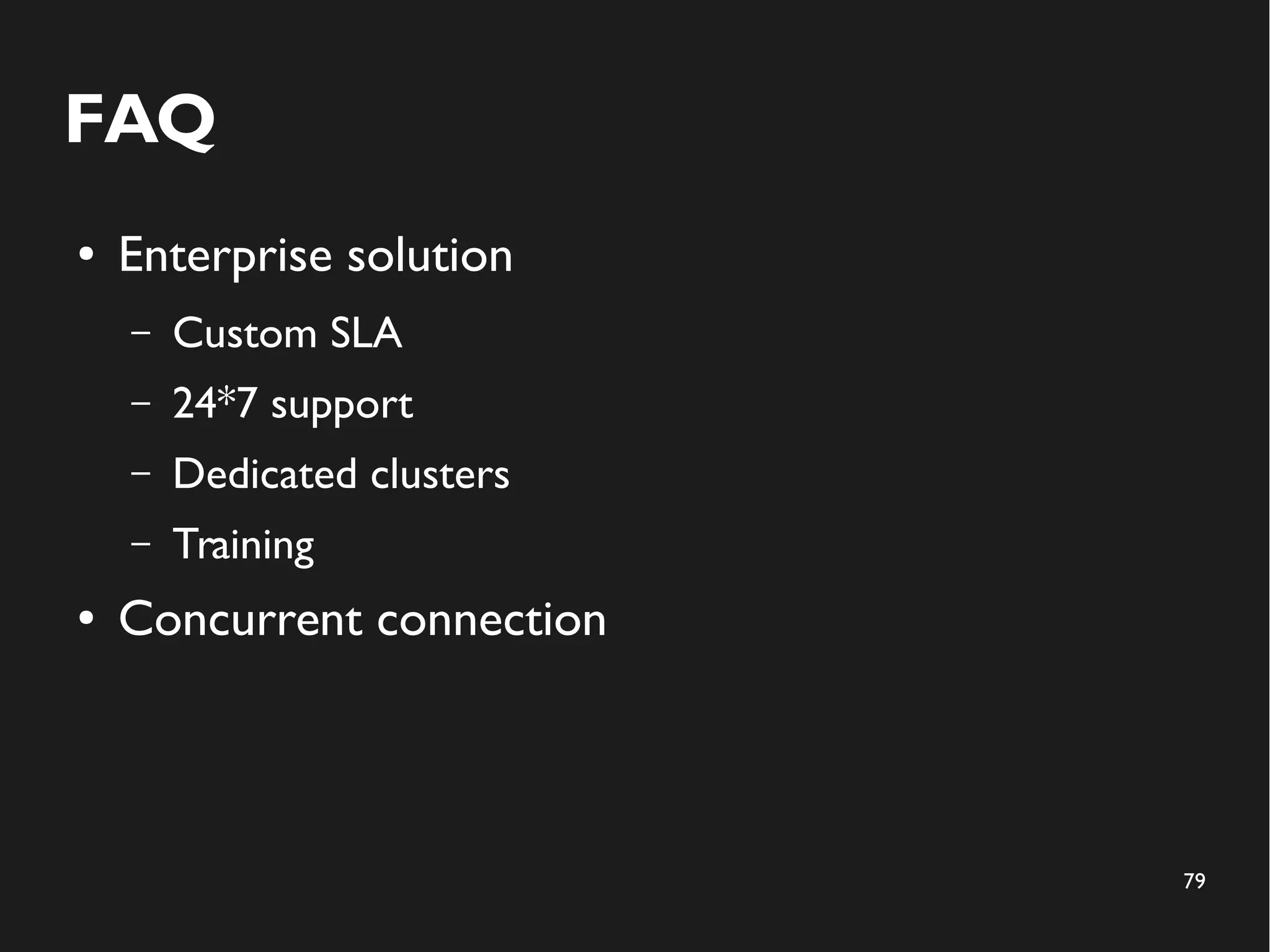 FAQ

• Enterprise solution
  – Custom SLA
  – 24*7 support
  – Dedicated clusters
  – Training
• Concurrent connection

79